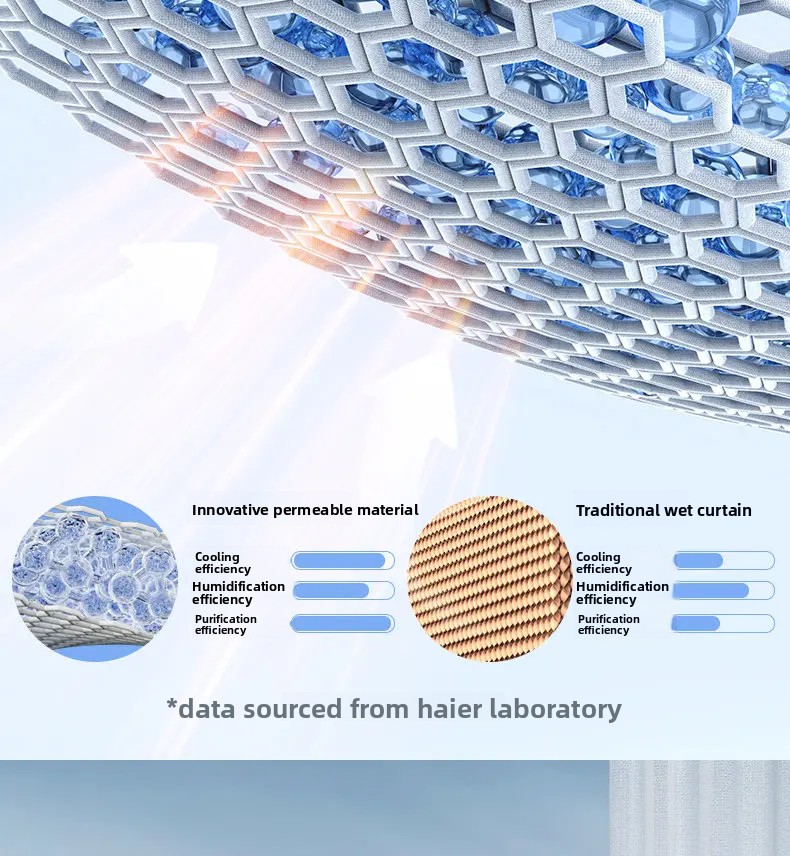 Innovative permeable material

Cooling efficiency

Humidification efficiency

Purification efficiency

Traditional wet curtain

Cooling efficiency

Humidification efficiency

Purification efficiency

*data sourced from haier laboratory